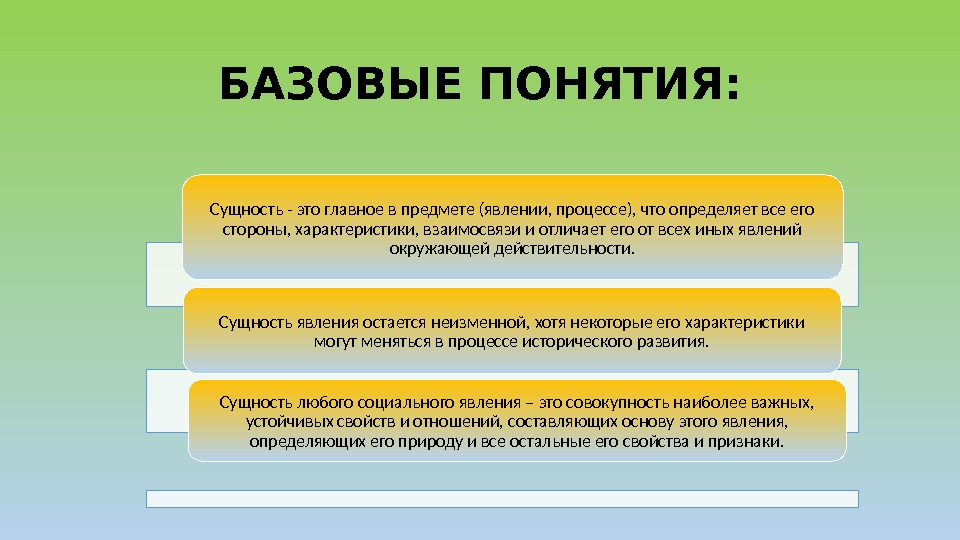 БАЗОВЫЕ ПОНЯТИЯ:

Сущность - это главное в предмете (явлении, процессе), что определяет все его стороны, характеристики, взаимосвязи и отличает его от всех иных явлений окружающей действительности.

Сущность явления остается неизменной, хотя некоторые его характеристики могут меняться в процессе исторического развития.

Сущность любого социального явления – это совокупность наиболее важных, устойчивых свойств и отношений, составляющих основу этого явления, определяющих его природу и все остальные его свойства и признаки.